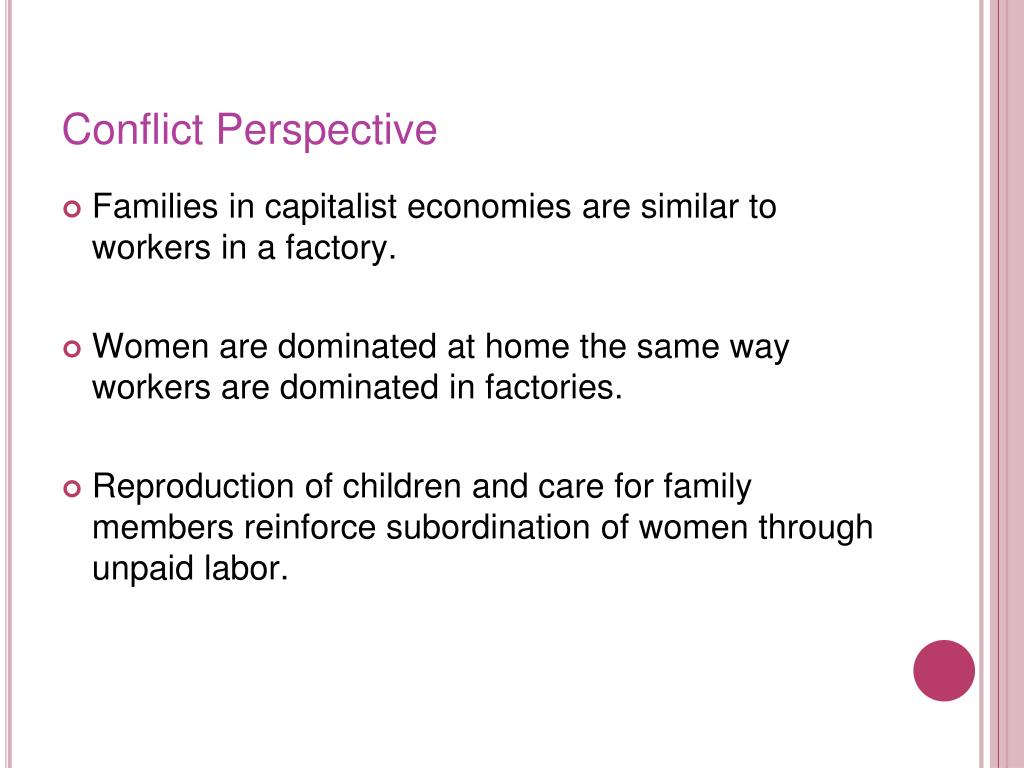 Conflict Perspective

Families in capitalist economies are similar to workers in a factory.

Women are dominated at home the same way workers are dominated in factories.

Reproduction of children and care for family members reinforce subordination of women through unpaid labor.